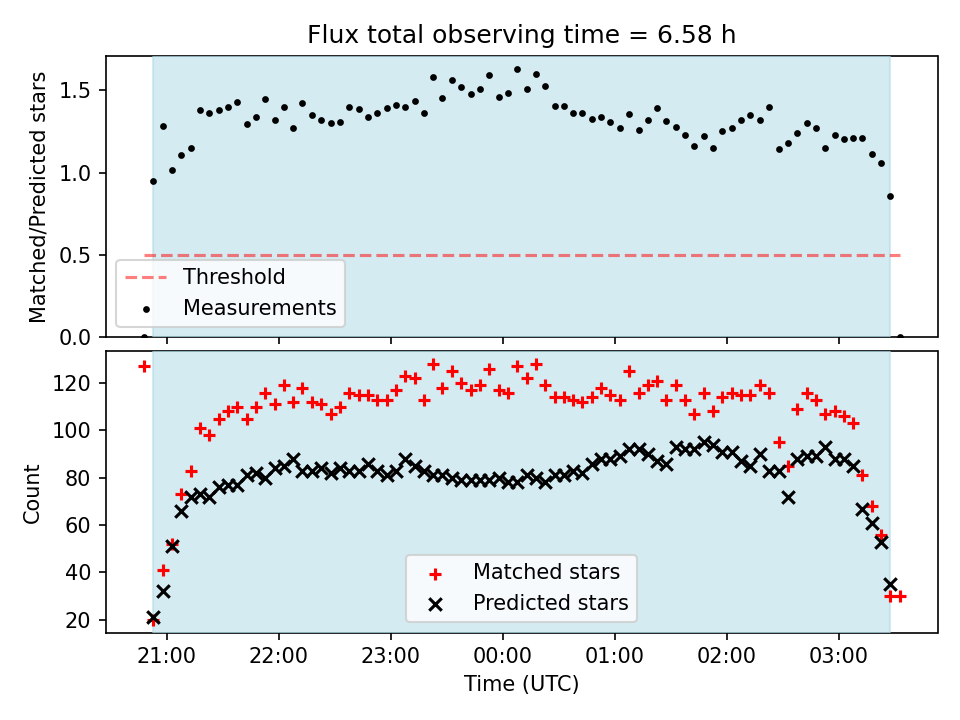 Flux total observing time = 6.58 h

Matched/Predicted stars

1.5
1.0
0.5
0.0

Threshold
Measurements

Count

120
100
80
60
40
20

Matched stars
Predicted stars

21:00
22:00
23:00
00:00
01:00
02:00
03:00

Time (UTC)